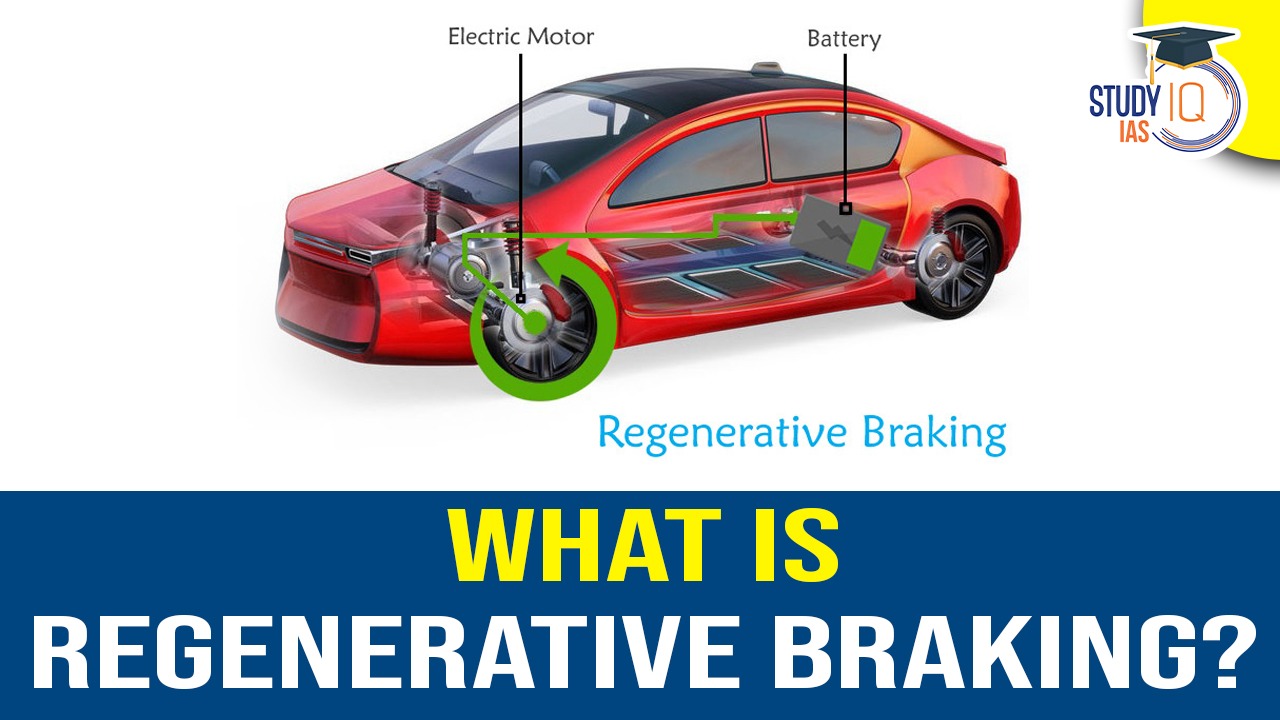 Electric Motor

Battery

STUDY IQ
IAS

Regenerative Braking

WHAT IS
REGENERATIVE BRAKING?